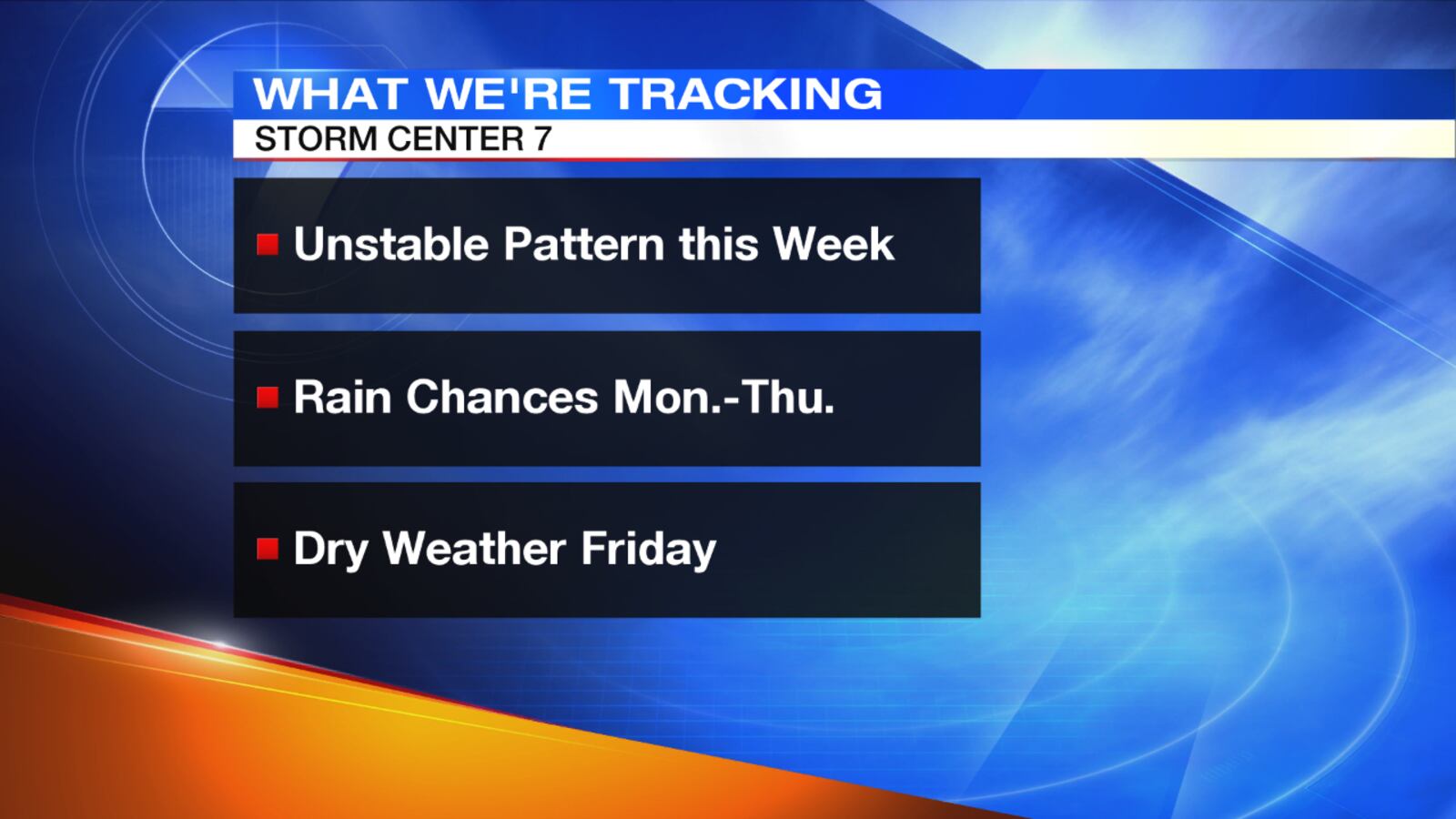 WHAT WE'RE TRACKING
STORM CENTER 7

Unstable Pattern this Week

Rain Chances Mon.-Thu.

Dry Weather Friday